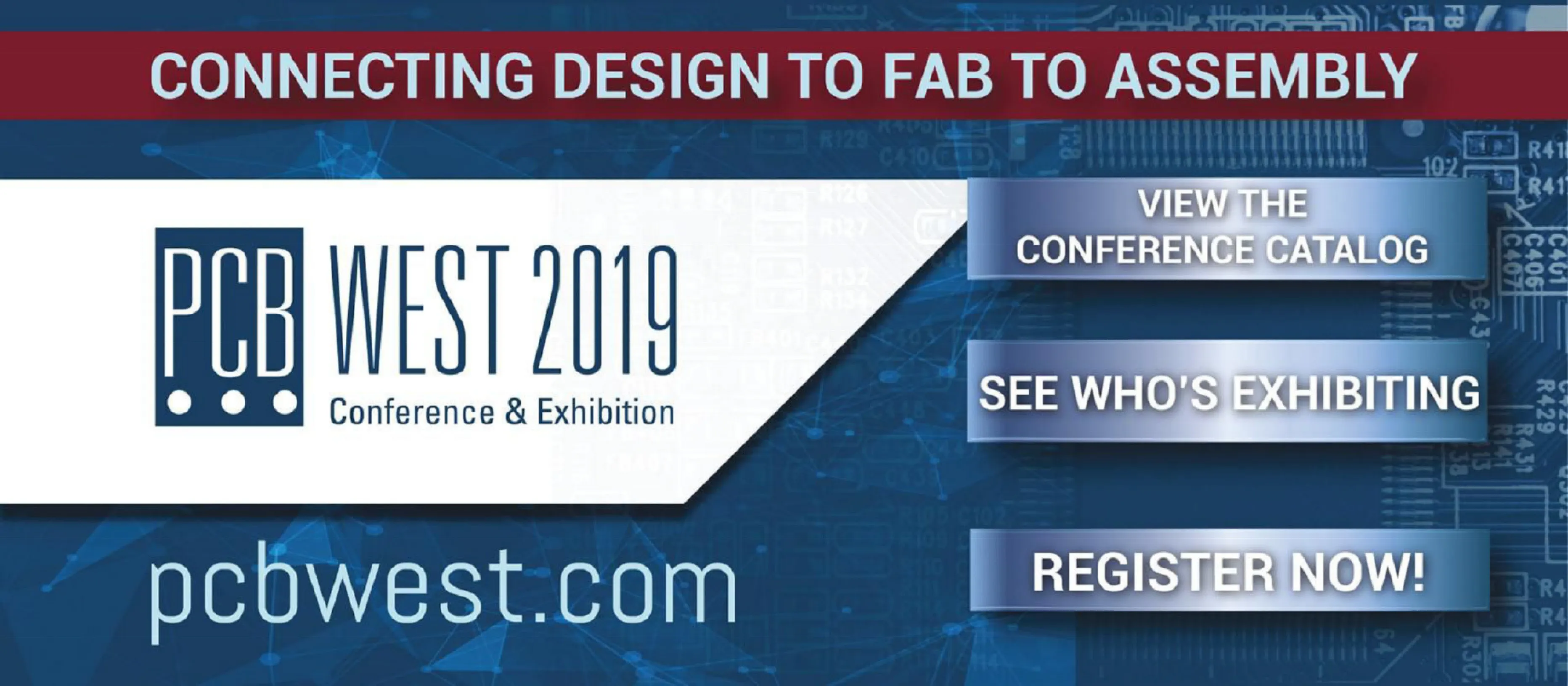 CONNECTING DESIGN TO FAB TO ASSEMBLY

PCB WEST 2019
Conference & Exhibition

VIEW THE CONFERENCE CATALOG

SEE WHO'S EXHIBITING

REGISTER NOW!

pcbwest.com